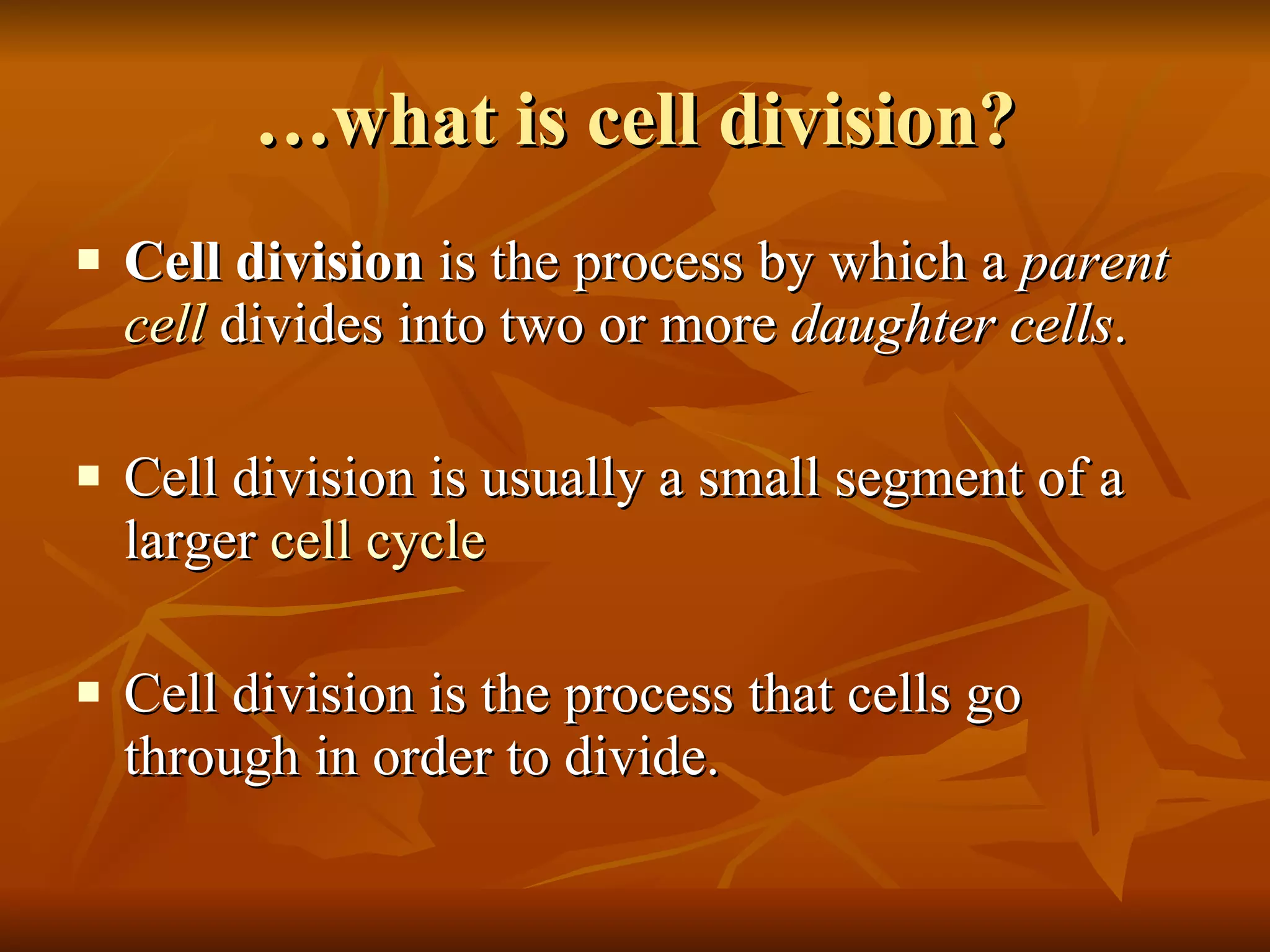 …what is cell division?

▪ Cell division is the process by which a parent cell divides into two or more daughter cells.

▪ Cell division is usually a small segment of a larger cell cycle

▪ Cell division is the process that cells go through in order to divide.